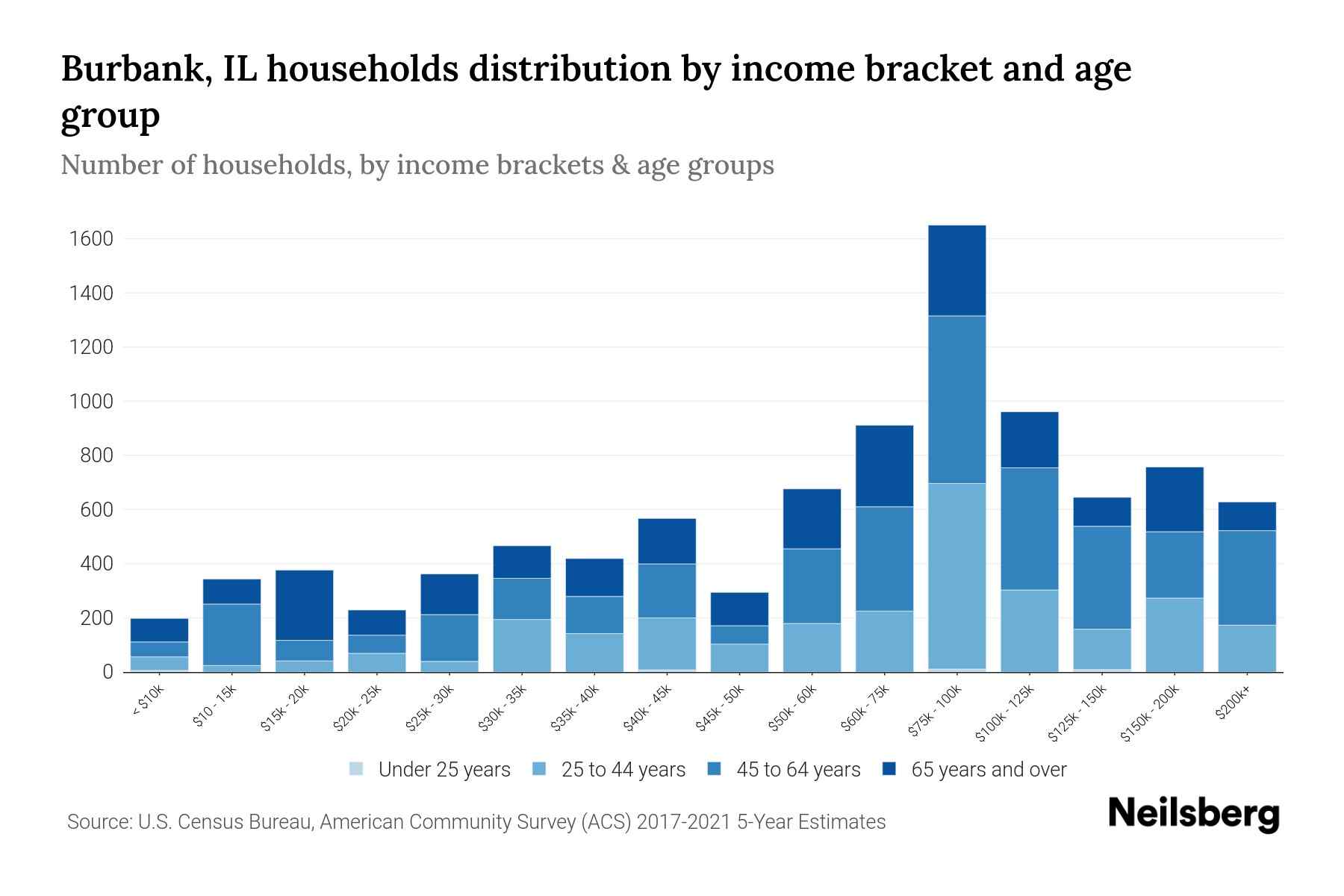 Burbank, IL households distribution by income bracket and age group

Number of households, by income brackets & age groups

1600
1400
1200
1000
800
600
400
200
0

< $10k
$10 - 15k
$15k - 20k
$20k - 25k
$25k - 30k
$30k - 35k
$35k - 40k
$40k - 45k
$45k - 50k
$50k - 60k
$60k - 75k
$75k - 100k
$100k - 125k
$125k - 150k
$150k - 200k
$200k+

Under 25 years
25 to 44 years
45 to 64 years
65 years and over

Source: U.S. Census Bureau, American Community Survey (ACS) 2017-2021 5-Year Estimates

Neilsberg